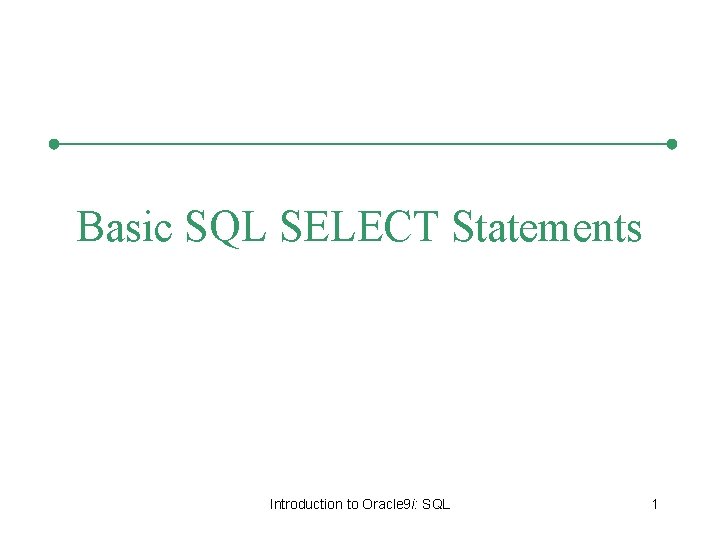 Basic SQL SELECT Statements

Introduction to Oracle9i: SQL

1